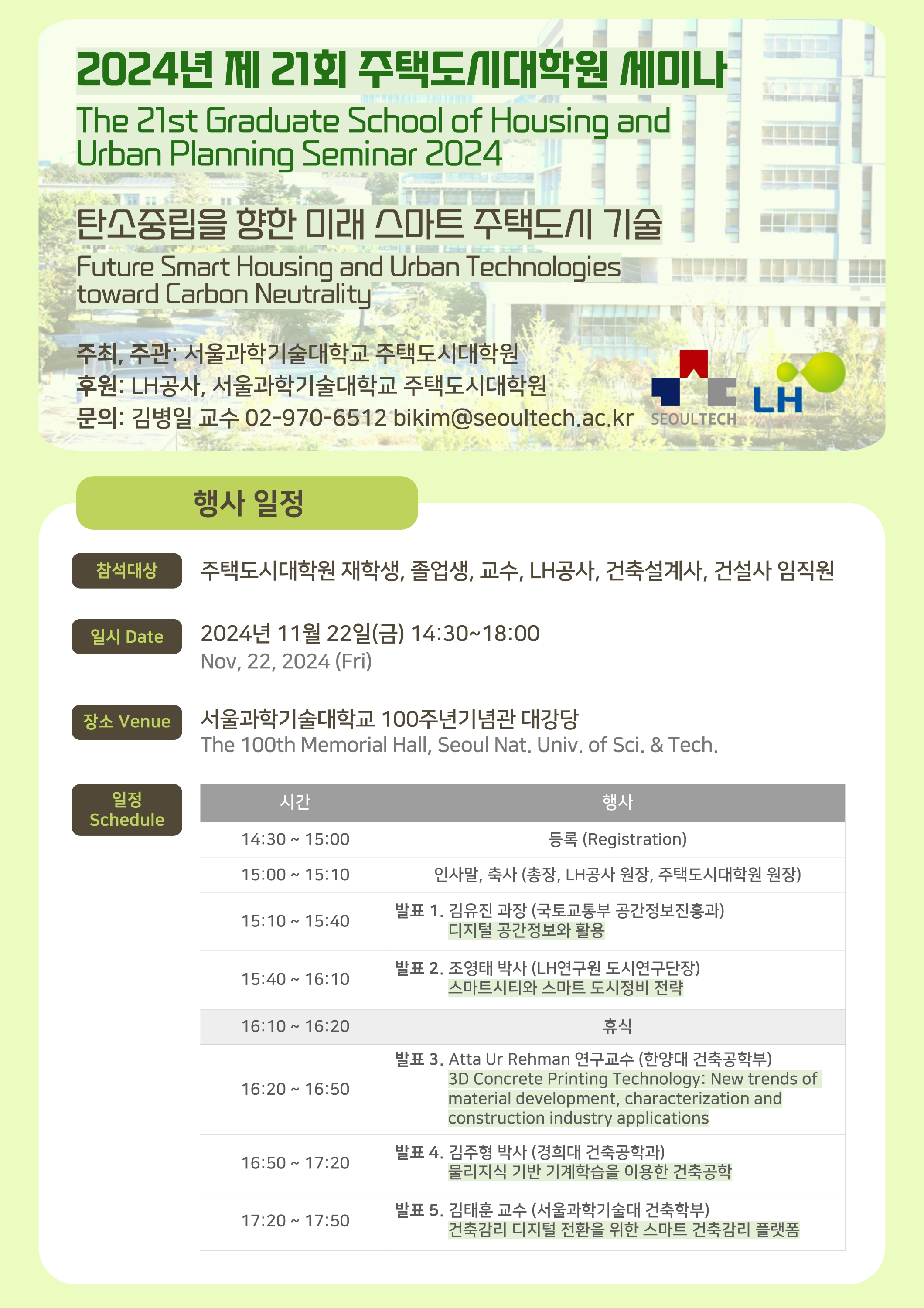 2024년 제 21회 주택도시대학원 세미나

The 21st Graduate School of Housing and Urban Planning Seminar 2024

탄소중립을 향한 미래 스마트 주택도시 기술

Future Smart Housing and Urban Technologies toward Carbon Neutrality

주최, 주관: 서울과학기술대학교 주택도시대학원
후원: LH공사, 서울과학기술대학교 주택도시대학원
문의: 김병일 교수 02-970-6512 bikim@seoultech.ac.kr

SEOULTECH LH

행사 일정

참석대상 주택도시대학원 재학생, 졸업생, 교수, LH공사, 건축설계사, 건설사 임직원

일시 Date 2024년 11월 22일(금) 14:30~18:00
Nov, 22, 2024 (Fri)

장소 Venue 서울과학기술대학교 100주년기념관 대강당
The 100th Memorial Hall, Seoul Nat. Univ. of Sci. & Tech.

일정 Schedule

| 시간 | 행사 |
|---|---|
| 14:30 ~ 15:00 | 등록 (Registration) |
| 15:00 ~ 15:10 | 인사말, 축사 (총장, LH공사 원장, 주택도시대학원 원장) |
| 15:10 ~ 15:40 | 발표 1. 김유진 과장 (국토교통부 공간정보진흥과) 디지털 공간정보와 활용 |
| 15:40 ~ 16:10 | 발표 2. 조영태 박사 (LH연구원 도시연구단장) 스마트시티와 스마트 도시정비 전략 |
| 16:10 ~ 16:20 | 휴식 |
| 16:20 ~ 16:50 | 발표 3. Atta Ur Rehman 연구교수 (한양대 건축공학부) 3D Concrete Printing Technology: New trends of material development, characterization and construction industry applications |
| 16:50 ~ 17:20 | 발표 4. 김주형 박사 (경희대 건축공학과) 물리지식 기반 기계학습을 이용한 건축공학 |
| 17:20 ~ 17:50 | 발표 5. 김태훈 교수 (서울과학기술대 건축학부) 건축감리 디지털 전환을 위한 스마트 건축감리 플랫폼 |